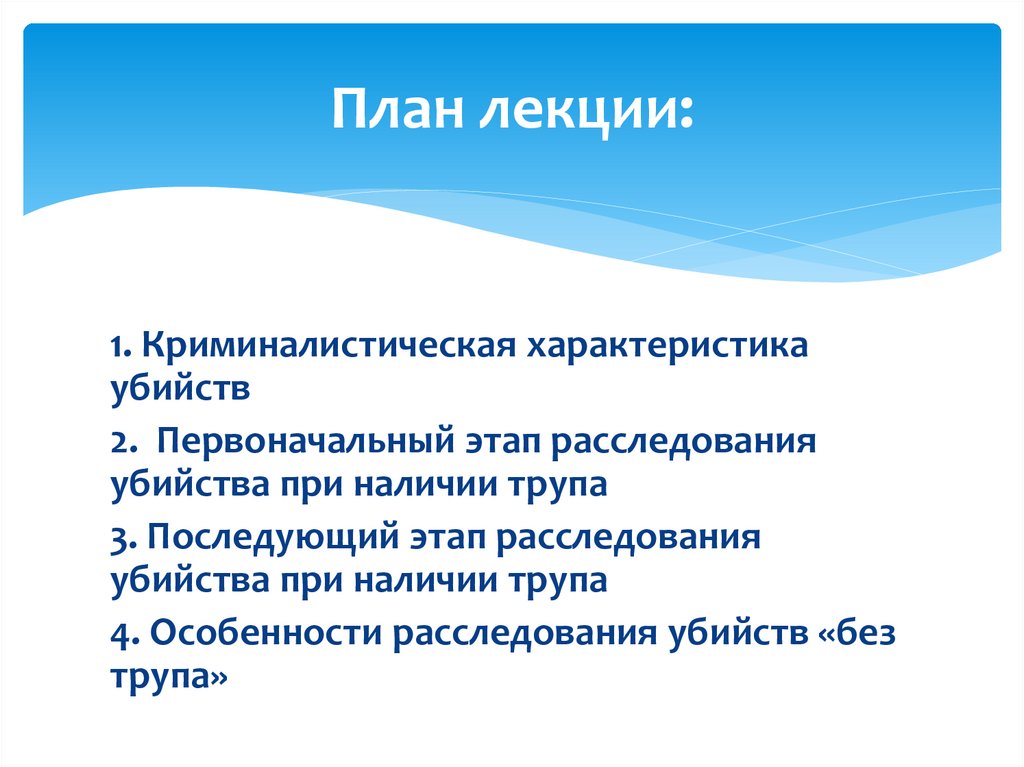 План лекции:

1. Криминалистическая характеристика убийств

2. Первоначальный этап расследования убийства при наличии трупа

3. Последующий этап расследования убийства при наличии трупа

4. Особенности расследования убийств «без трупа»